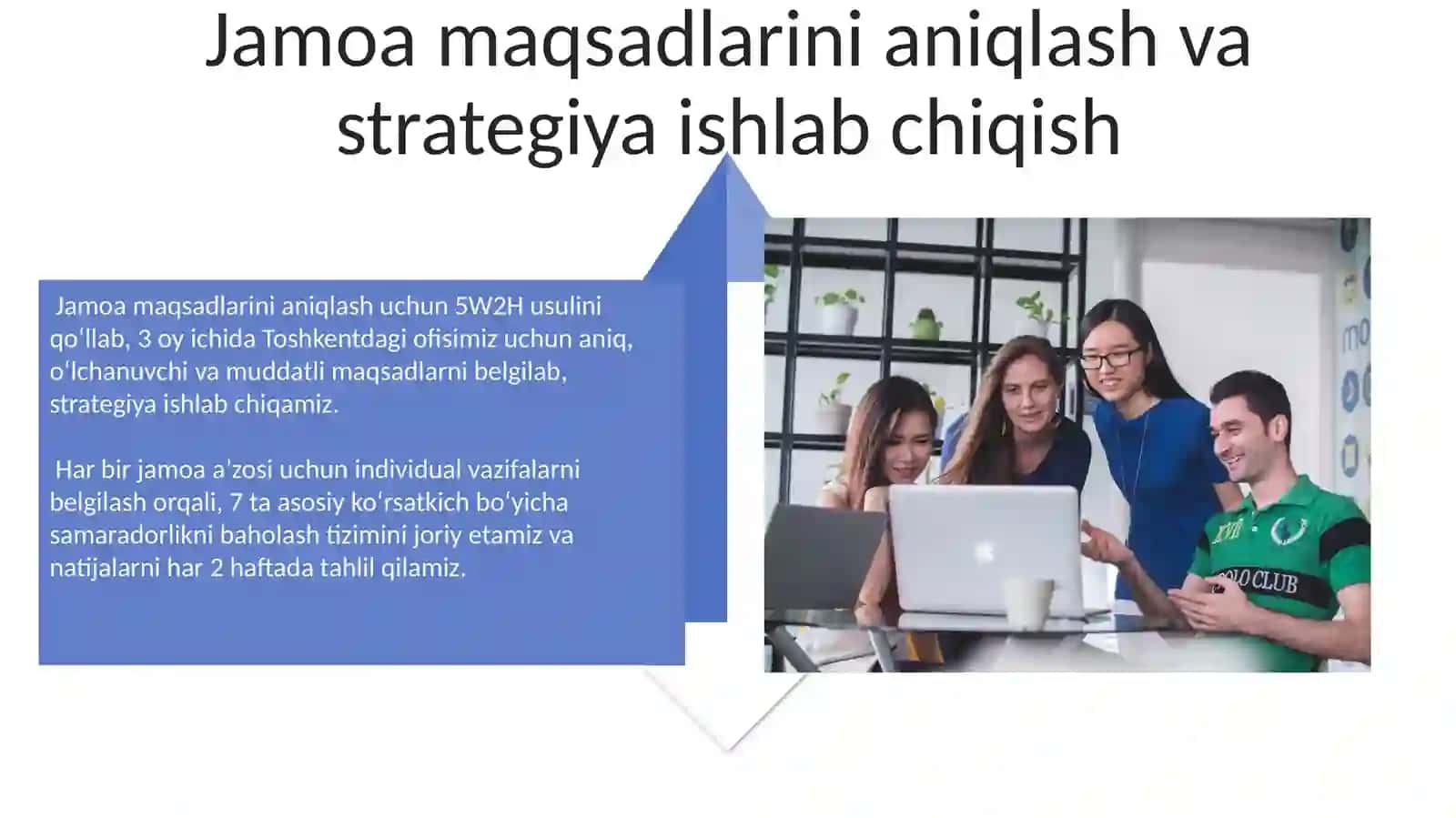 Jamoa maqsadlarini aniqlash va strategiya ishlab chiqish

Jamoa maqsadlarini aniqlash uchun 5W2H usulini qoʻllab, 3 oy ichida Toshkentdagi ofisimiz uchun aniq, oʻlchanuvchi va muddatli maqsadlarni belgilab, strategiya ishlab chiqamiz.

Har bir jamoa a'zosi uchun individual vazifalarni belgilash orqali, 7 ta asosiy koʻrsatkich boʻyicha samaradorlikni baholash tizimini joriy etamiz va natijalarni har 2 haftada tahlil qilamiz.

XVII
POLO CLUB